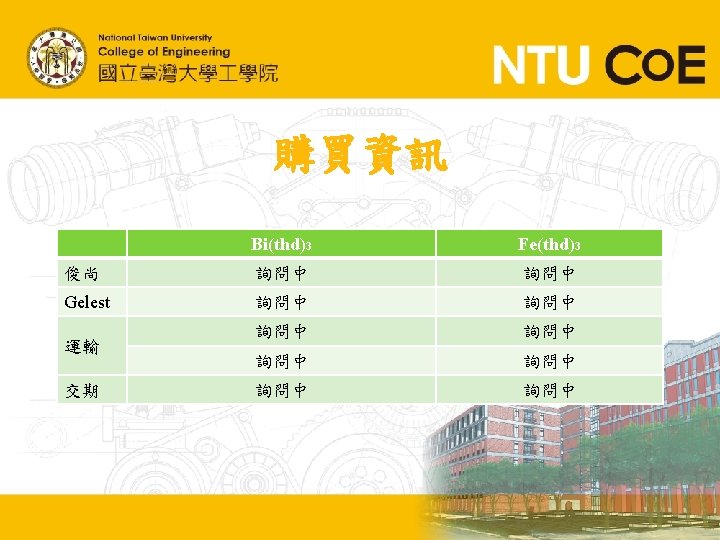 National Taiwan University
College of Engineering
國立臺灣大學工學院

NTU CoE

購買資訊

| | $Bi(thd)_3$ | $Fe(thd)_3$ |
|---|---|---|
| 俊尚 | 詢問中 | 詢問中 |
| Gelest | 詢問中 | 詢問中 |
| 運輸 | 詢問中 | 詢問中 |
| | 詢問中 | 詢問中 |
| 交期 | 詢問中 | 詢問中 |